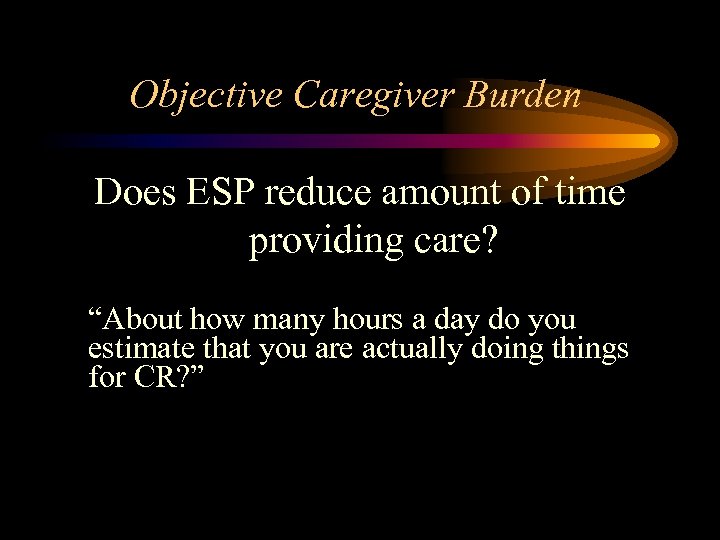 Objective Caregiver Burden

Does ESP reduce amount of time providing care?

“About how many hours a day do you estimate that you are actually doing things for CR?”